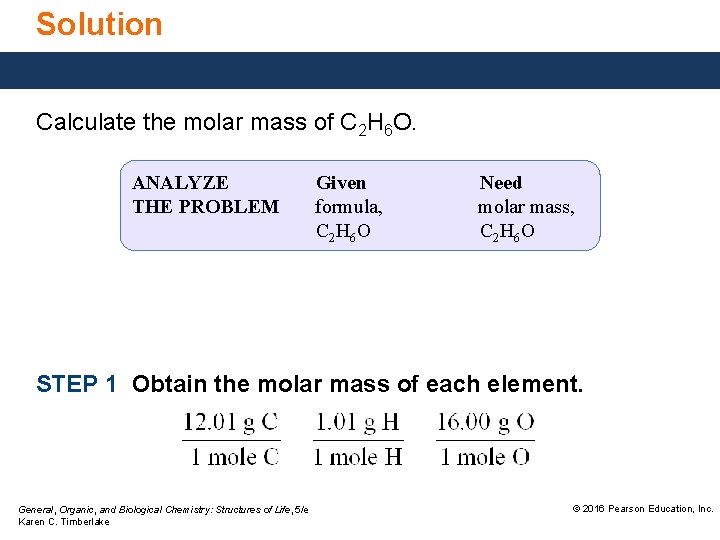 Solution

Calculate the molar mass of $C_2H_6O$.

| ANALYZE THE PROBLEM | Given | Need |
|---|---|---|
| | formula, $C_2H_6O$ | molar mass, $C_2H_6O$ |

STEP 1 Obtain the molar mass of each element.

$\frac{12.01 \text{ g C}}{1 \text{ mole C}}$ $\frac{1.01 \text{ g H}}{1 \text{ mole H}}$ $\frac{16.00 \text{ g O}}{1 \text{ mole O}}$

General, Organic, and Biological Chemistry: Structures of Life, 5/e
Karen C. Timberlake

© 2016 Pearson Education, Inc.